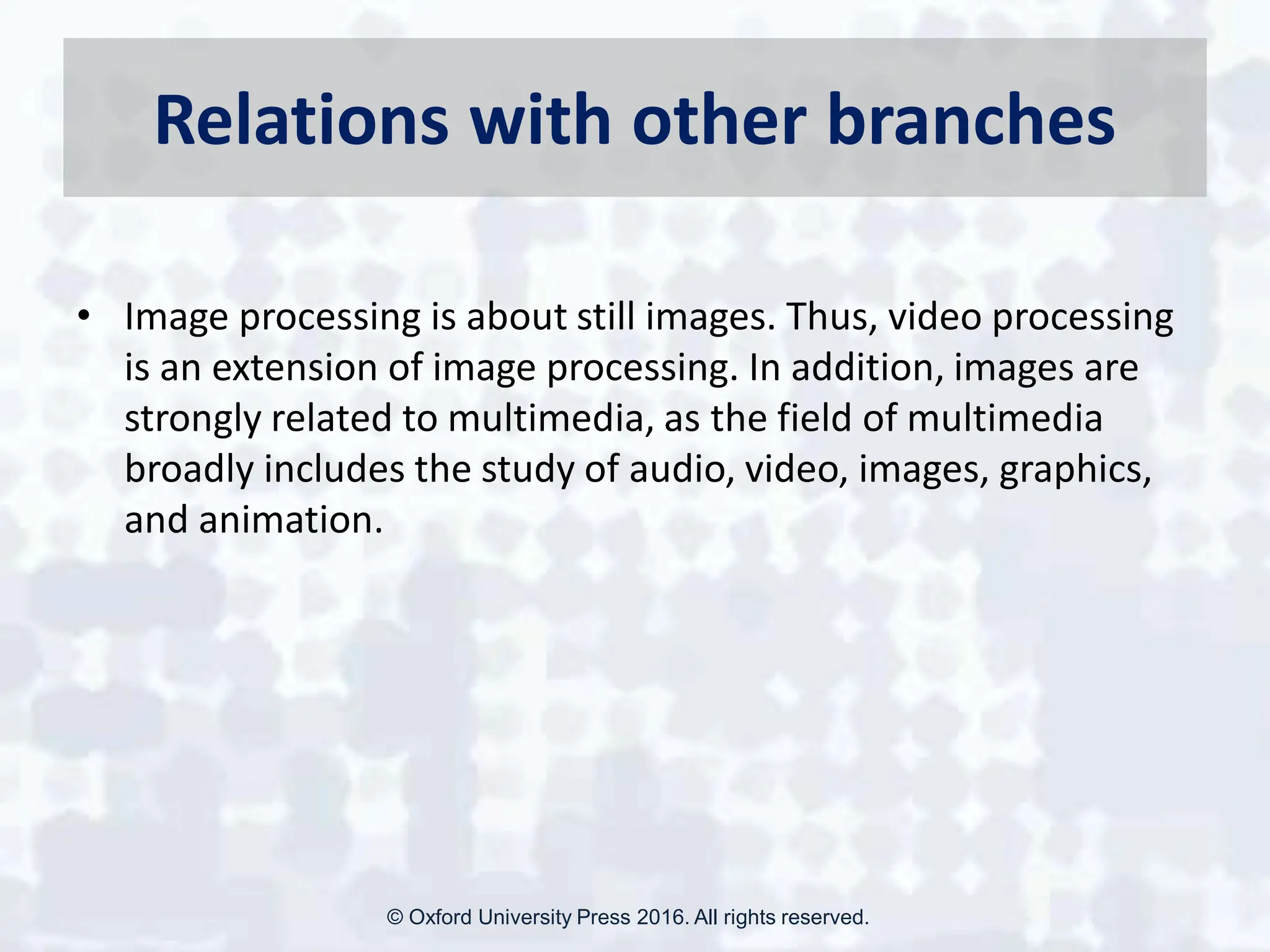 Relations with other branches

• Image processing is about still images. Thus, video processing is an extension of image processing. In addition, images are strongly related to multimedia, as the field of multimedia broadly includes the study of audio, video, images, graphics, and animation.

© Oxford University Press 2016. All rights reserved.